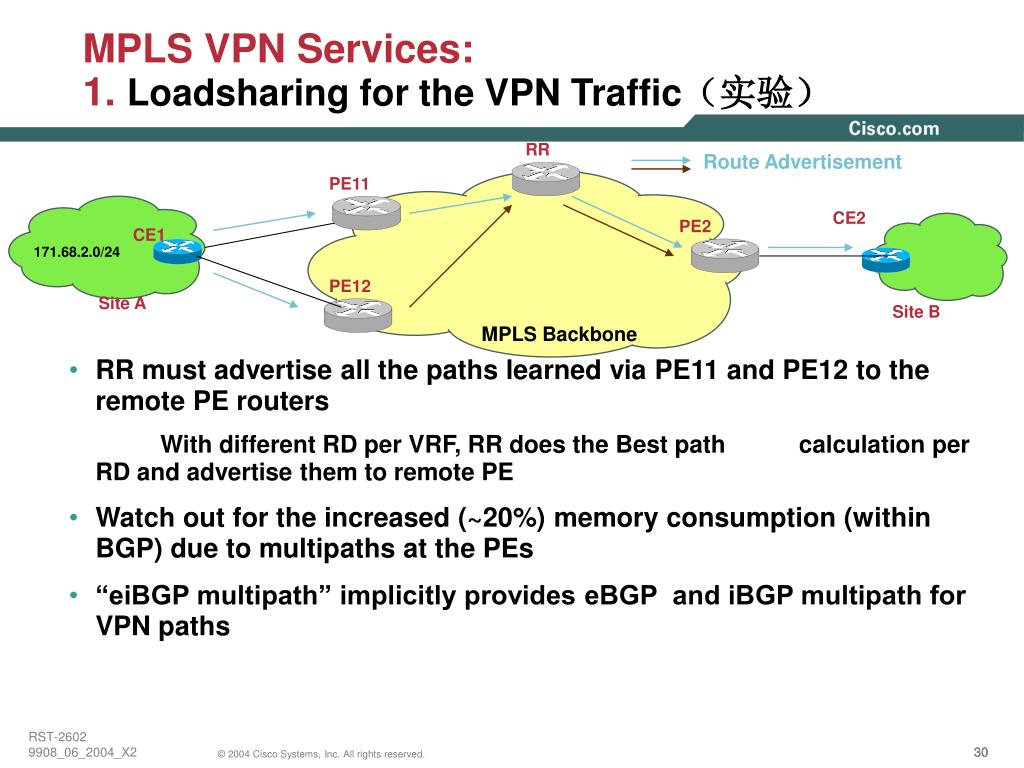 MPLS VPN Services:
1. Loadsharing for the VPN Traffic（实验）

Cisco.com

RR
Route Advertisement
PE11
CE2
CE1
PE2
171.68.2.0/24
PE12
Site A
Site B
MPLS Backbone

• RR must advertise all the paths learned via PE11 and PE12 to the remote PE routers

With different RD per VRF, RR does the Best path calculation per RD and advertise them to remote PE

• Watch out for the increased (~20%) memory consumption (within BGP) due to multipaths at the PEs

• “eiBGP multipath” implicitly provides eBGP and iBGP multipath for VPN paths

RST-2602
9908_06_2004_X2
© 2004 Cisco Systems, Inc. All rights reserved.
30